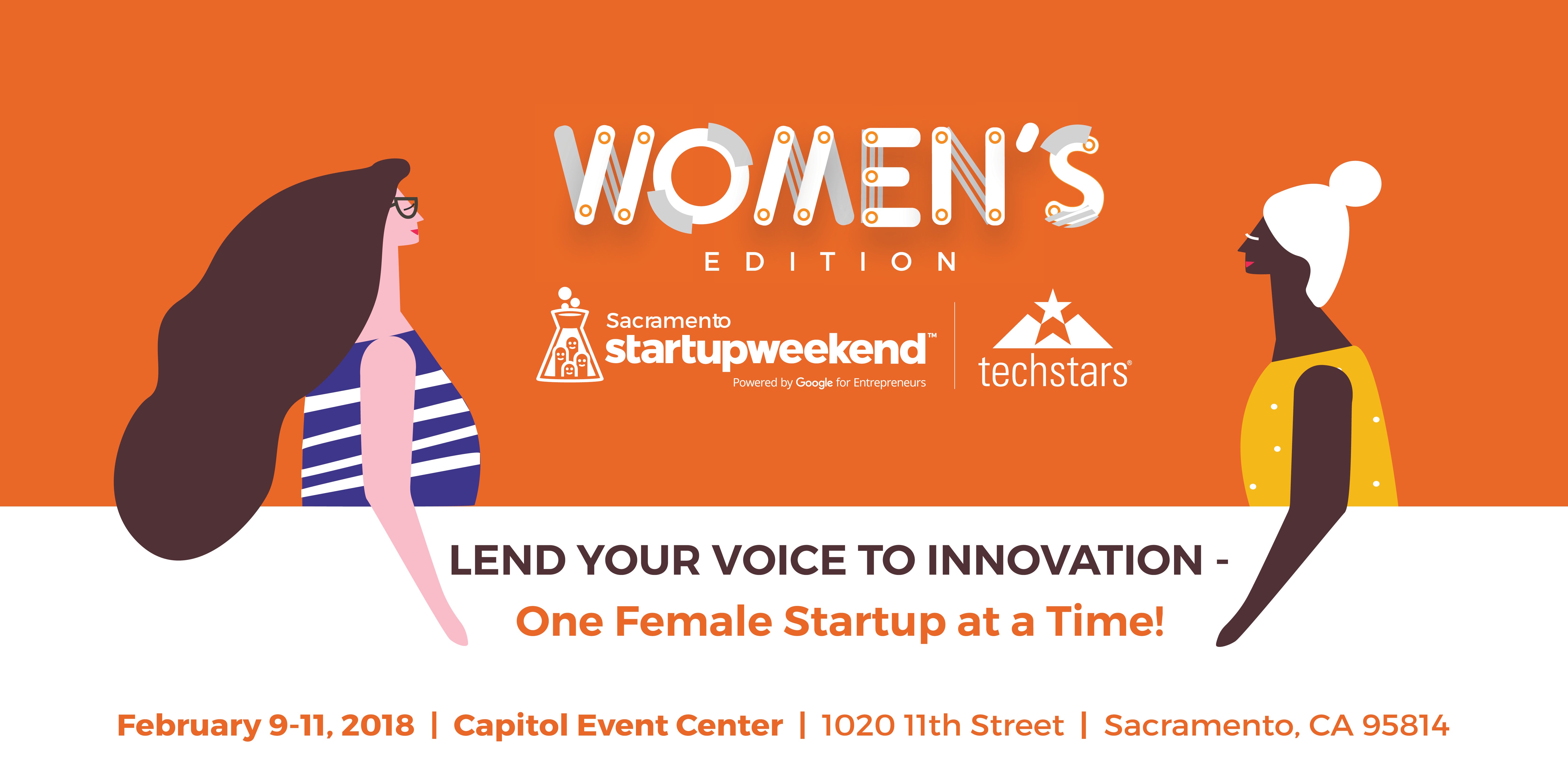 WOMEN'S

EDITION

Sacramento
startupweekend™
Powered by Google for Entrepreneurs

techstars®

LEND YOUR VOICE TO INNOVATION -
One Female Startup at a Time!

February 9-11, 2018 | Capitol Event Center | 1020 11th Street | Sacramento, CA 95814